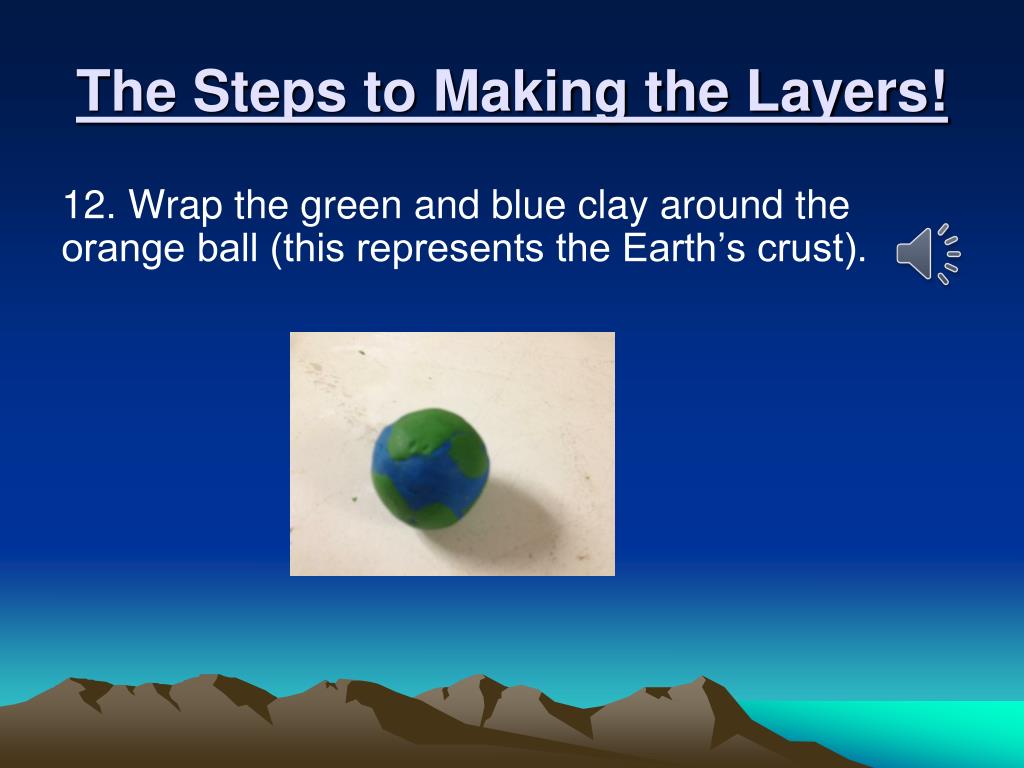 The Steps to Making the Layers!

12. Wrap the green and blue clay around the orange ball (this represents the Earth’s crust).